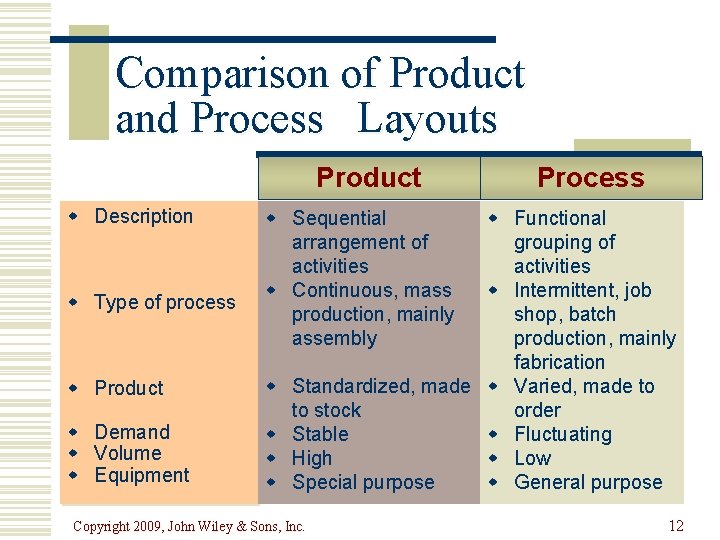 Comparison of Product and Process Layouts

| | Product | Process |
|---|---|---|
| Description | Sequential arrangement of activities | Functional grouping of activities |
| Type of process | Continuous, mass production, mainly assembly | Intermittent, job shop, batch production, mainly fabrication |
| Product | Standardized, made to stock | Varied, made to order |
| Demand | Stable | Fluctuating |
| Volume | High | Low |
| Equipment | Special purpose | General purpose |

Copyright 2009, John Wiley & Sons, Inc.

12